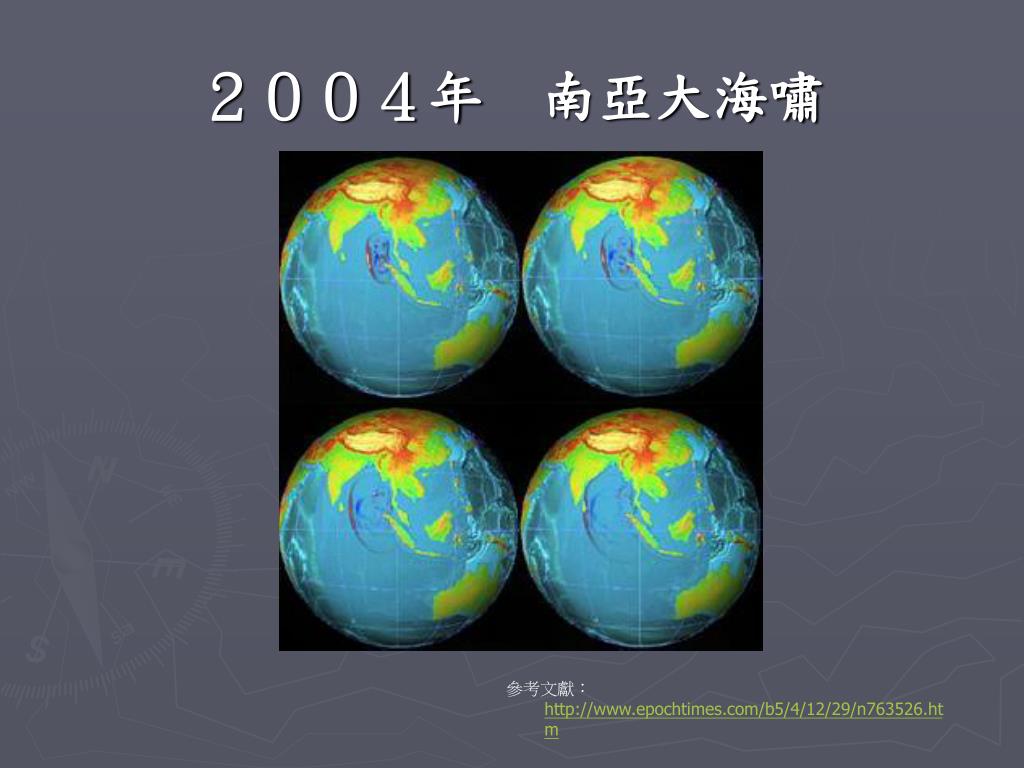 ２００４年　南亞大海嘯

參考文獻：
http://www.epochtimes.com/b5/4/12/29/n763526.htm